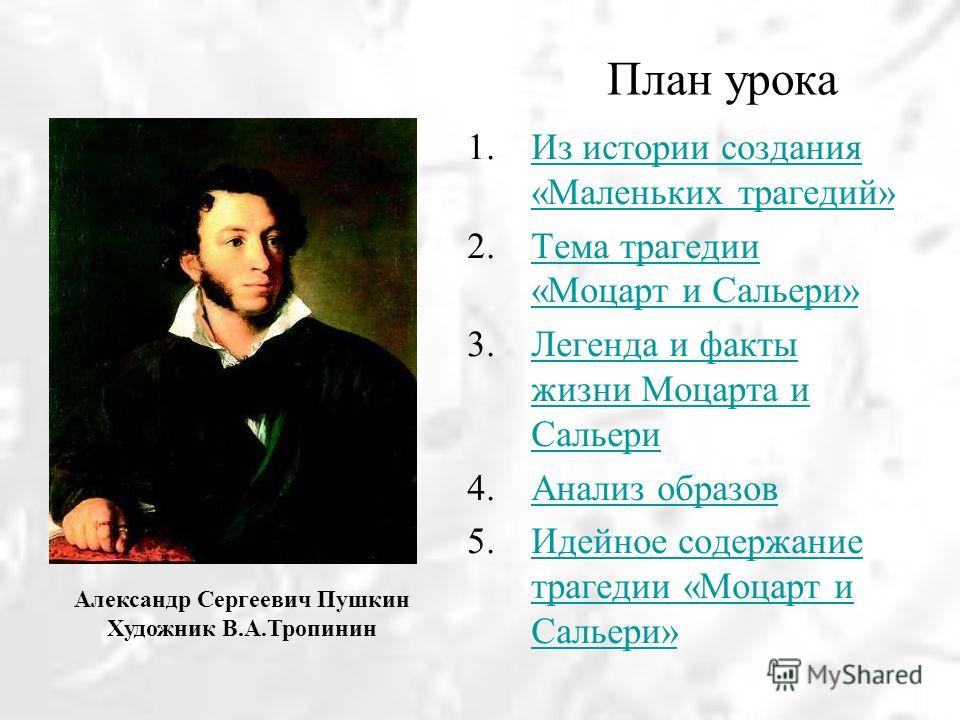 План урока

1. Из истории создания «Маленьких трагедий»
2. Тема трагедии «Моцарт и Сальери»
3. Легенда и факты жизни Моцарта и Сальери
4. Анализ образов
5. Идейное содержание трагедии «Моцарт и Сальери»

Александр Сергеевич Пушкин
Художник В.А.Тропинин

MyShared